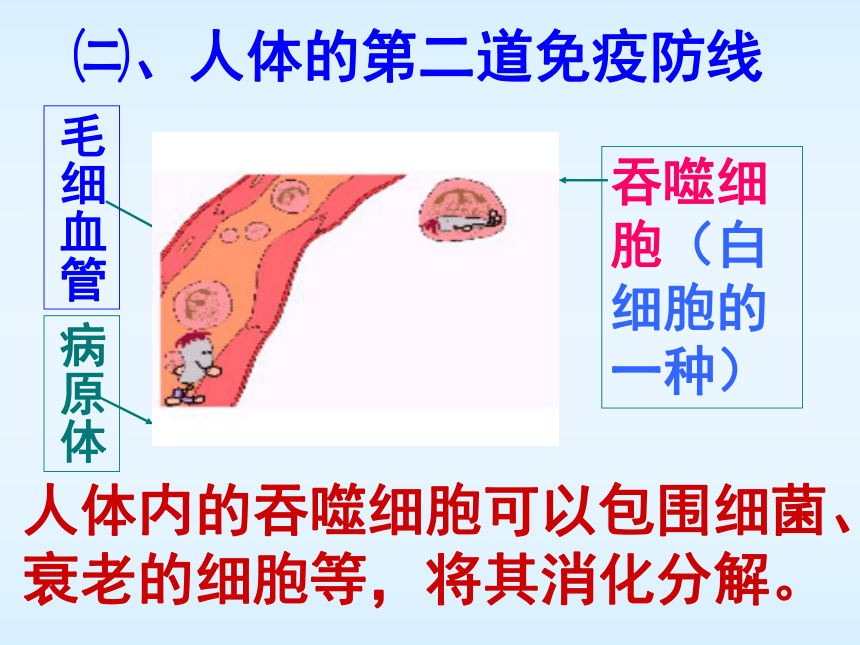 ㈡、人体的第二道免疫防线

毛细血管

病原体

吞噬细胞（白细胞的一种）

人体内的吞噬细胞可以包围细菌、衰老的细胞等，将其消化分解。